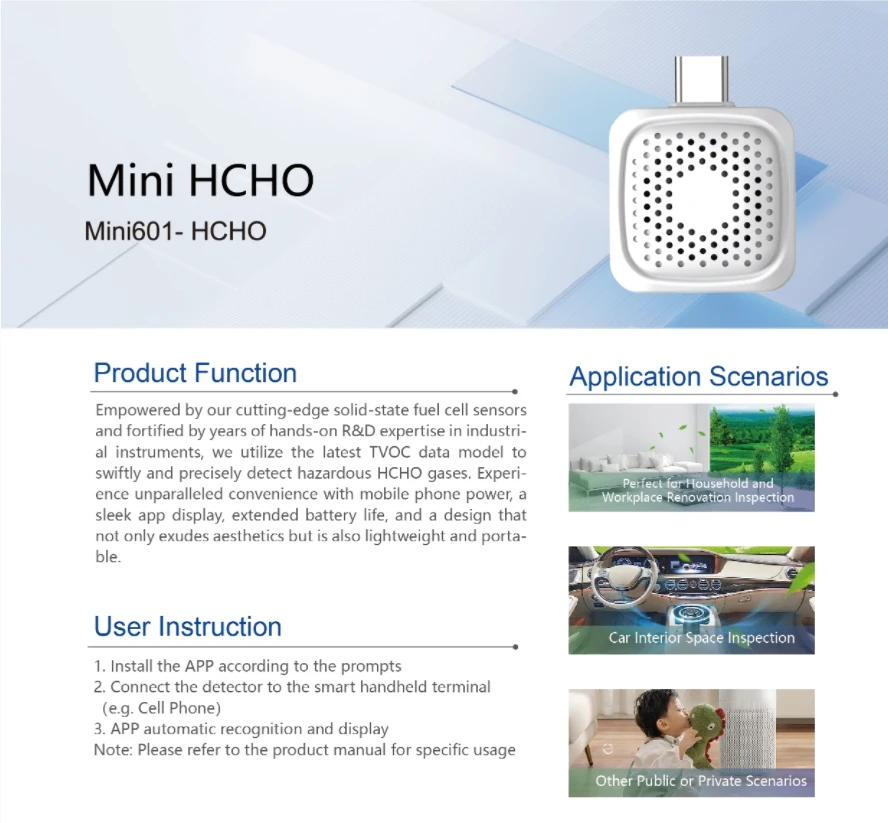 Mini HCHO

Mini601- HCHO

Product Function

Empowered by our cutting-edge solid-state fuel cell sensors and fortified by years of hands-on R&D expertise in industrial instruments, we utilize the latest TVOC data model to swiftly and precisely detect hazardous HCHO gases. Experience unparalleled convenience with mobile phone power, a sleek app display, extended battery life, and a design that not only exudes aesthetics but is also lightweight and portable.

User Instruction

1. Install the APP according to the prompts
2. Connect the detector to the smart handheld terminal (e.g. Cell Phone)
3. APP automatic recognition and display
Note: Please refer to the product manual for specific usage

Application Scenarios

Perfect for Household and Workplace Renovation Inspection

Car Interior Space Inspection

Other Public or Private Scenarios